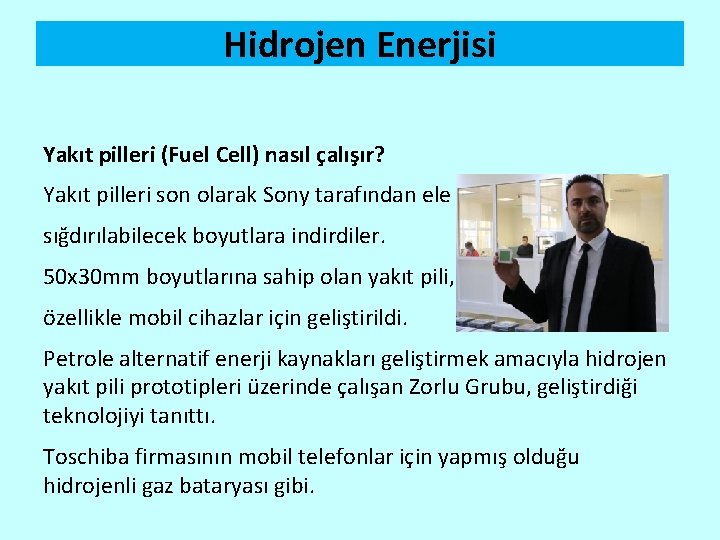 Hidrojen Enerjisi

Yakıt pilleri (Fuel Cell) nasıl çalışır?

Yakıt pilleri son olarak Sony tarafından ele

sığdırılabilecek boyutlara indirdiler.

50x30mm boyutlarına sahip olan yakıt pili,

özellikle mobil cihazlar için geliştirildi.

Petrole alternatif enerji kaynakları geliştirmek amacıyla hidrojen yakıt pili prototipleri üzerinde çalışan Zorlu Grubu, geliştirdiği teknolojiyi tanıttı.

Toschiba firmasının mobil telefonlar için yapmış olduğu hidrojenli gaz bataryası gibi.